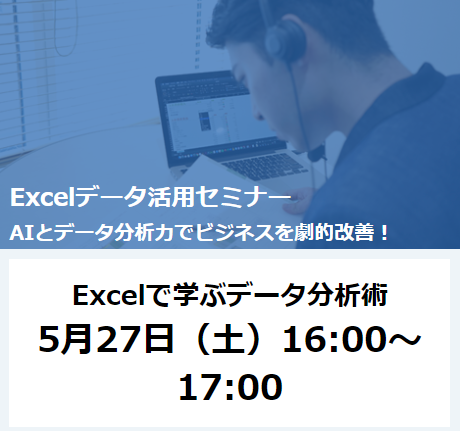 Excelデータ活用セミナー
AIとデータ分析力でビジネスを劇的改善！

Excelで学ぶデータ分析術
5月27日（土）16:00～17:00